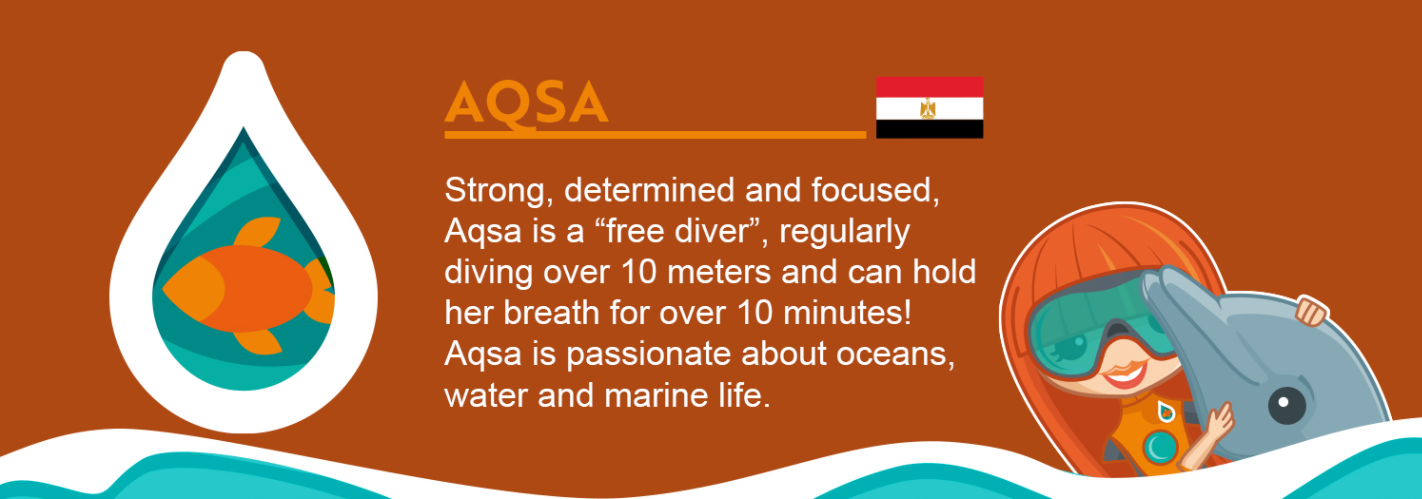 AQSA

Strong, determined and focused, Aqsa is a “free diver”, regularly diving over 10 meters and can hold her breath for over 10 minutes! Aqsa is passionate about oceans, water and marine life.